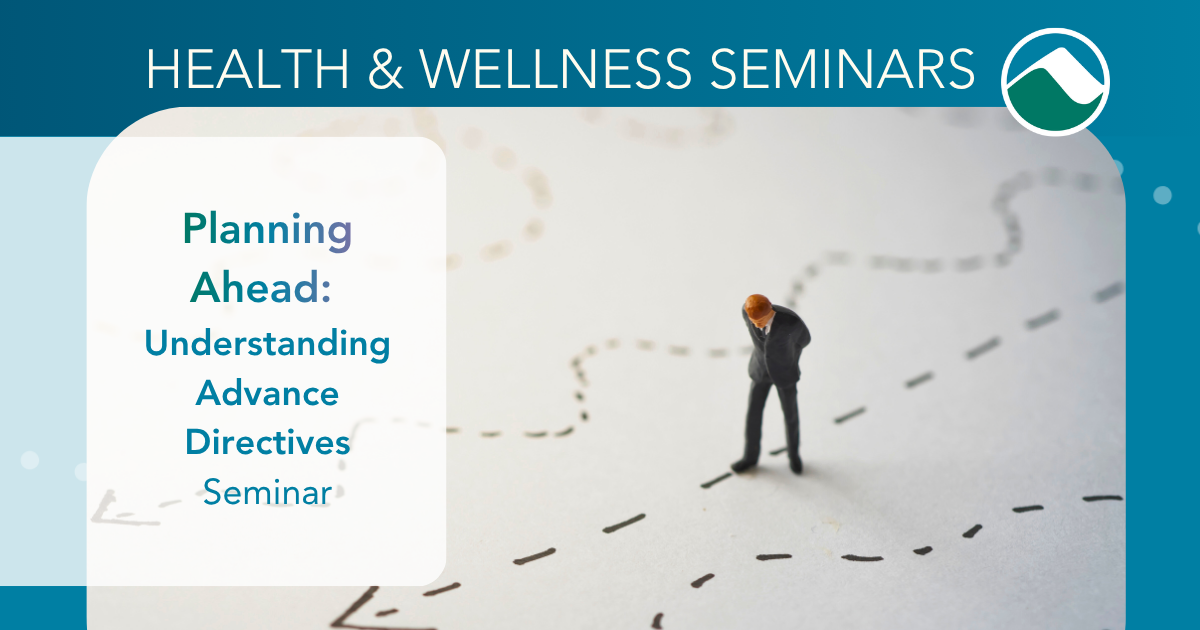 HEALTH & WELLNESS SEMINARS

Planning Ahead:
Understanding Advance Directives
Seminar